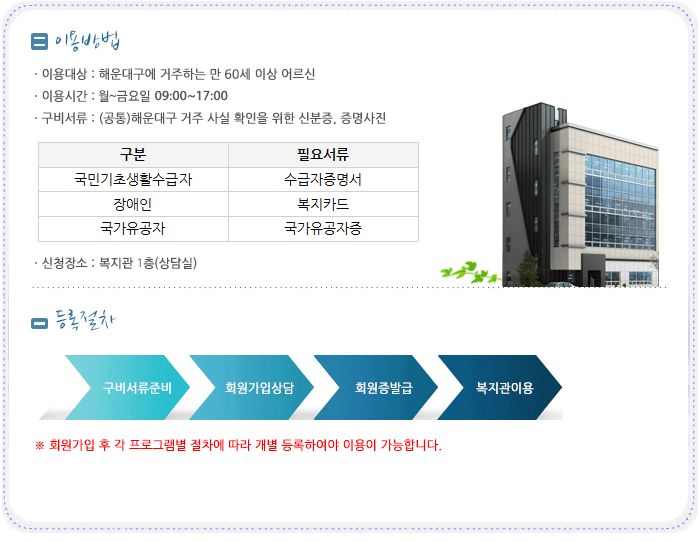 이용방법

· 이용대상 : 해운대구에 거주하는 만 60세 이상 어르신

· 이용시간 : 월~금요일 09:00~17:00

· 구비서류 : (공통)해운대구 거주 사실 확인을 위한 신분증, 증명사진

| 구분 | 필요서류 |
|---|---|
| 국민기초생활수급자 | 수급자증명서 |
| 장애인 | 복지카드 |
| 국가유공자 | 국가유공자증 |

· 신청장소 : 복지관 1층(상담실)

등록절차

구비서류준비 회원가입상담 회원증발급 복지관이용

※ 회원가입 후 각 프로그램별 절차에 따라 개별 등록하여야 이용이 가능합니다.